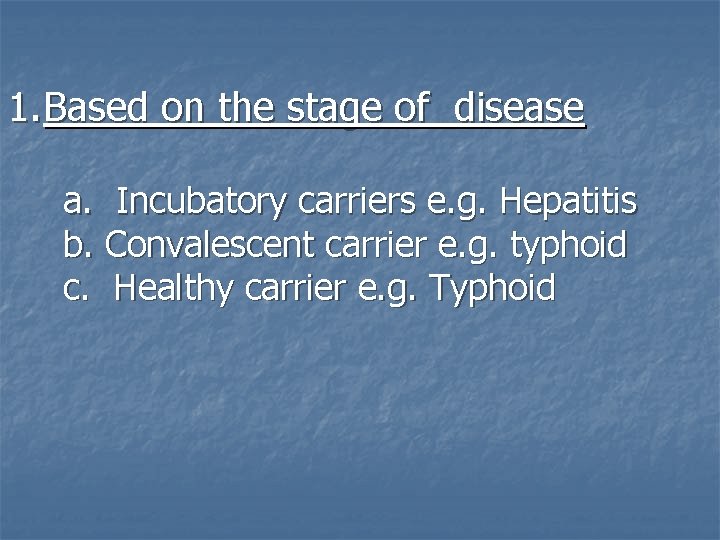 1.Based on the stage of disease

a. Incubatory carriers e.g. Hepatitis
b. Convalescent carrier e.g. typhoid
c. Healthy carrier e.g. Typhoid